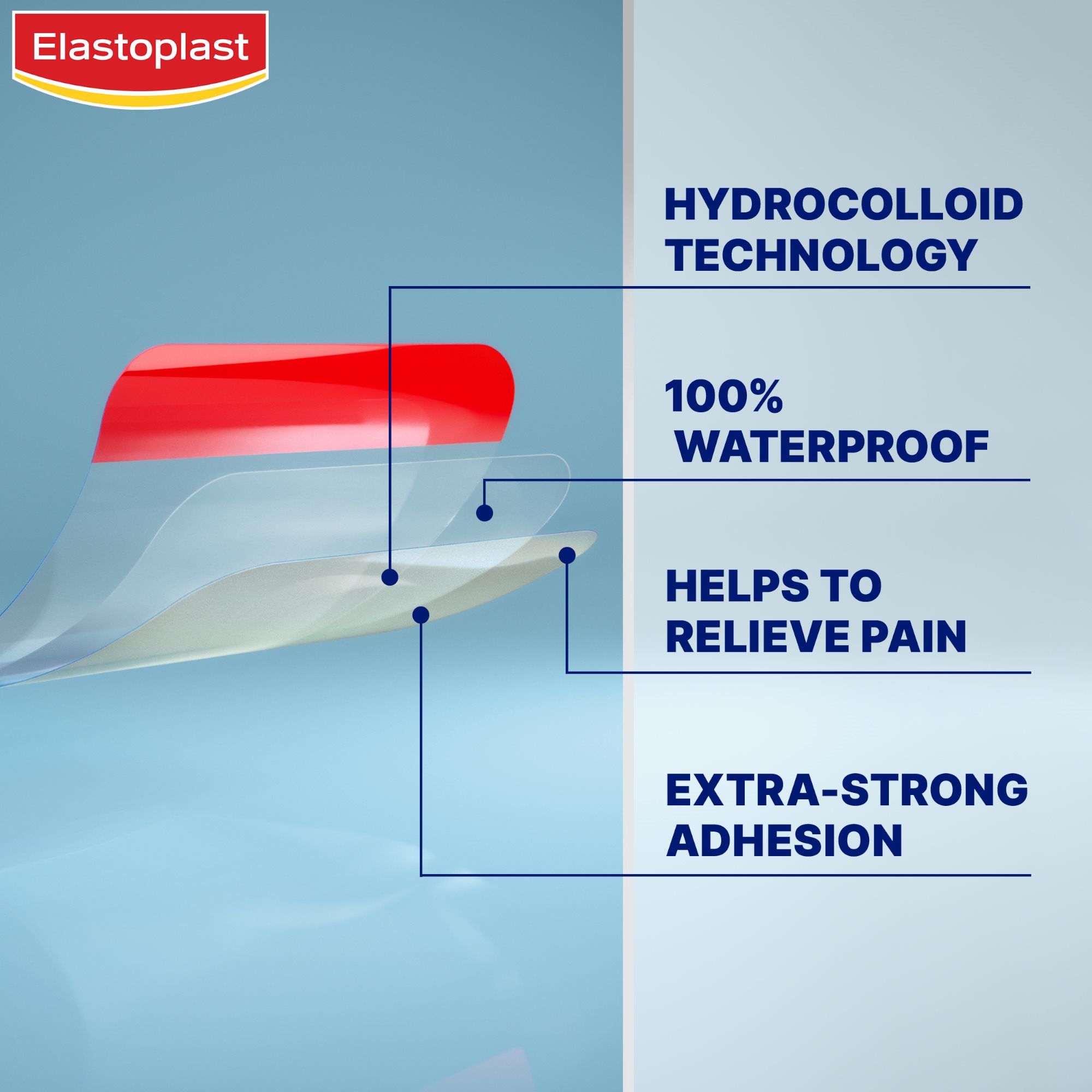 Elastoplast

HYDROCOLLOID TECHNOLOGY

100% WATERPROOF

HELPS TO RELIEVE PAIN

EXTRA-STRONG ADHESION